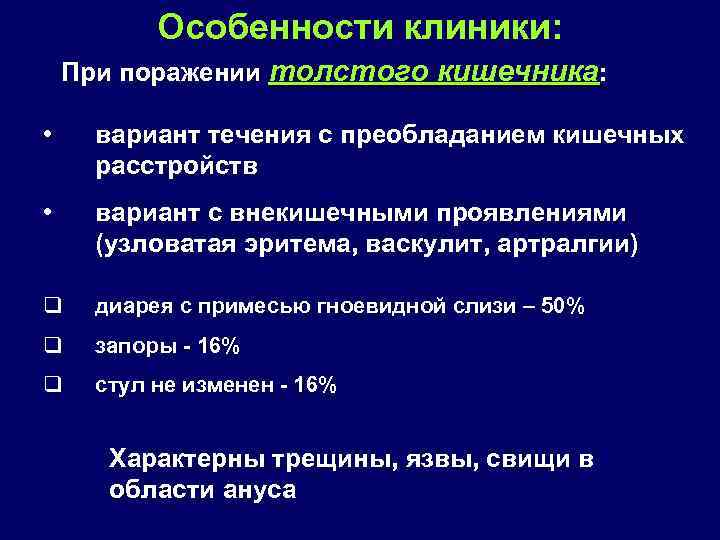 Особенности клиники:

При поражении толстого кишечника:

• вариант течения с преобладанием кишечных расстройств

• вариант с внекишечными проявлениями (узловатая эритема, васкулит, артралгии)

❑ диарея с примесью гноевидной слизи – 50%

❑ запоры - 16%

❑ стул не изменен - 16%

Характерны трещины, язвы, свищи в области ануса